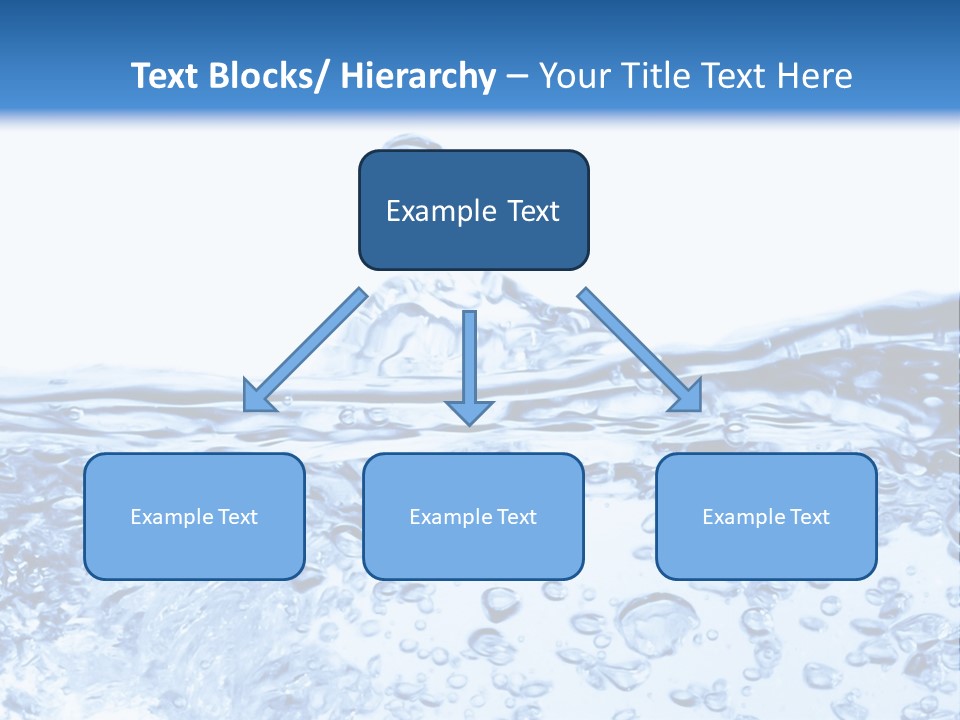 Text Blocks/ Hierarchy – Your Title Text Here

Example Text

Example Text

Example Text

Example Text